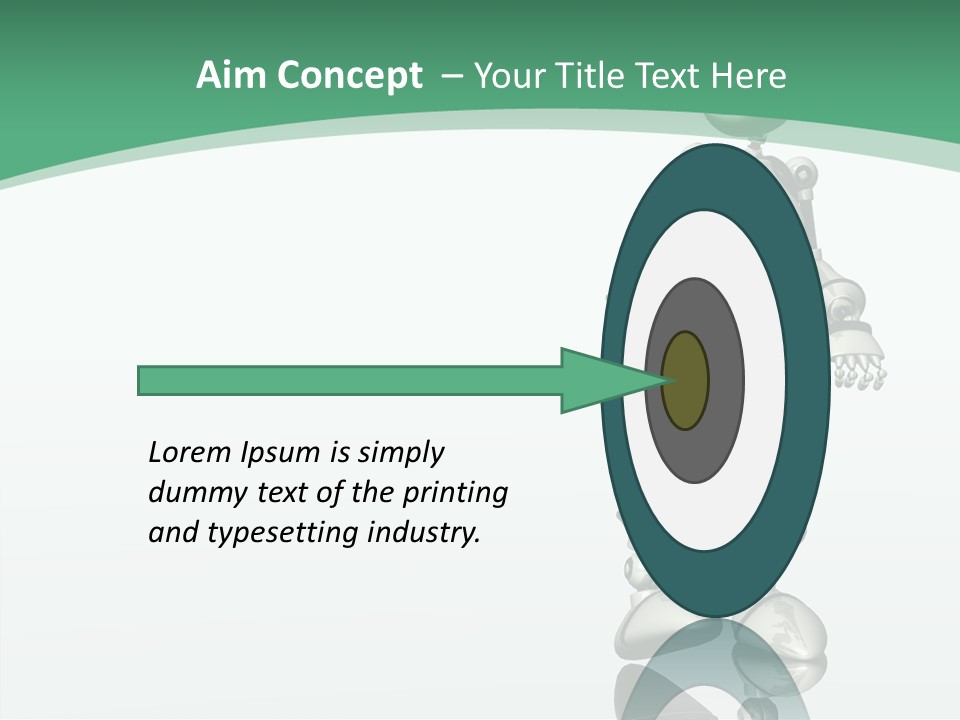 Aim Concept – Your Title Text Here

Lorem Ipsum is simply dummy text of the printing and typesetting industry.